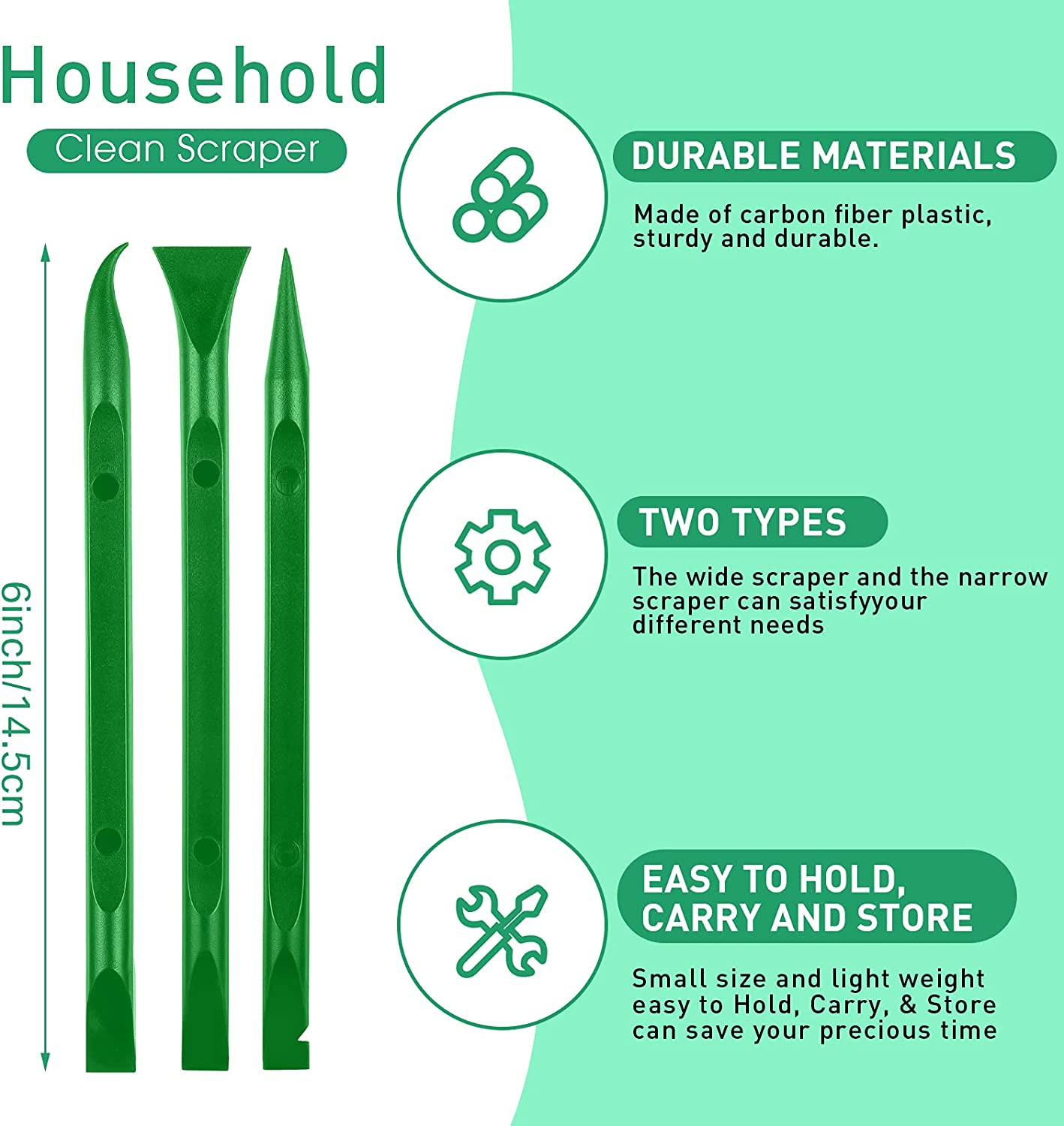 Household

Clean Scraper

6inch/14.5cm

DURABLE MATERIALS

Made of carbon fiber plastic, sturdy and durable.

TWO TYPES

The wide scraper and the narrow scraper can satisfyyour different needs

EASY TO HOLD, CARRY AND STORE

Small size and light weight easy to Hold, Carry, & Store can save your precious time